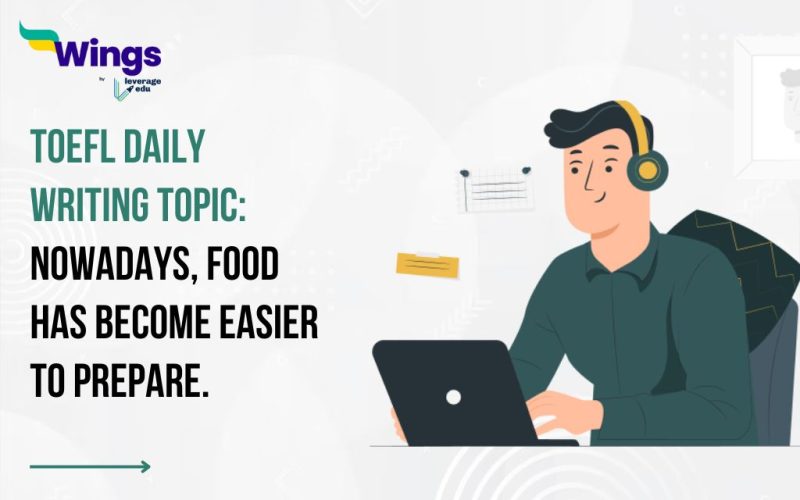 Wings
by leverage edu

TOEFL DAILY WRITING TOPIC: NOWADAYS, FOOD HAS BECOME EASIER TO PREPARE.